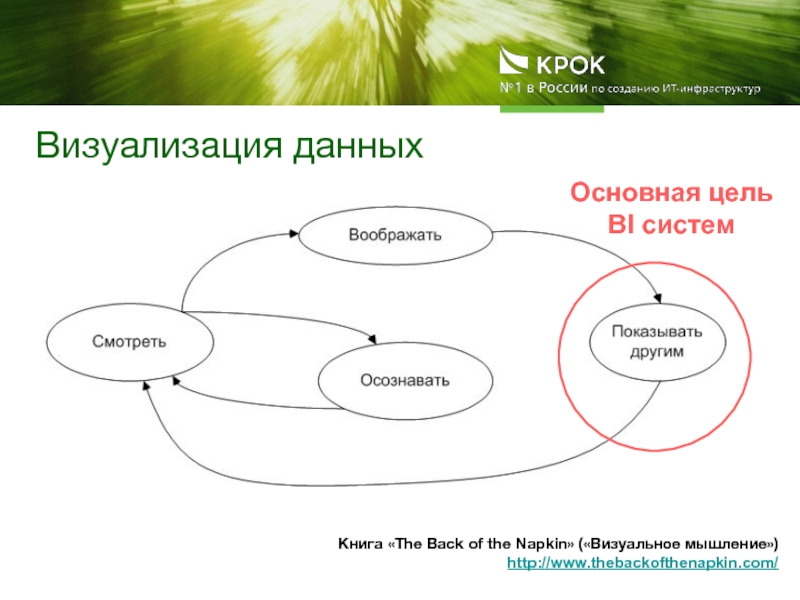 КРОК
№1 в России по созданию ИТ-инфраструктур

Визуализация данных

Основная цель BI систем

Воображать

Смотреть

Осознавать

Показывать другим

Книга «The Back of the Napkin» («Визуальное мышление»)
http://www.thebackofthenapkin.com/